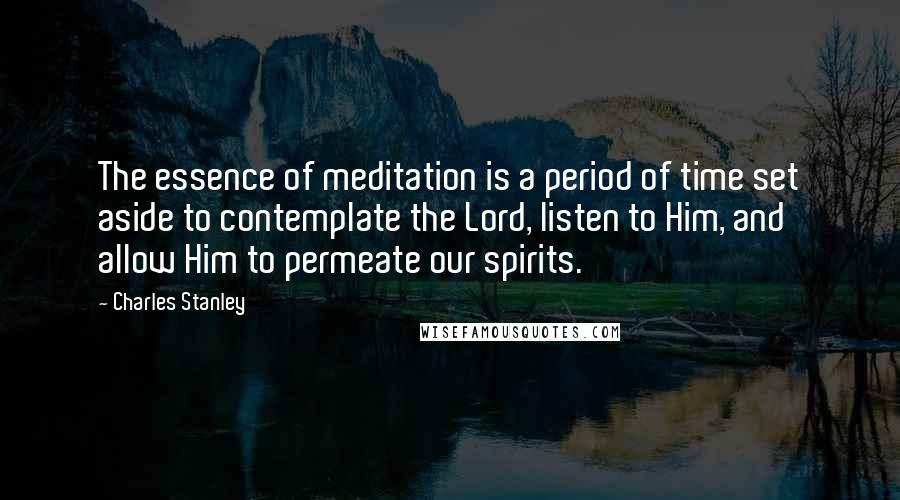 The essence of meditation is a period of time set aside to contemplate the Lord, listen to Him, and allow Him to permeate our spirits.

- Charles Stanley

WISEFAMOUSQUOTES.COM